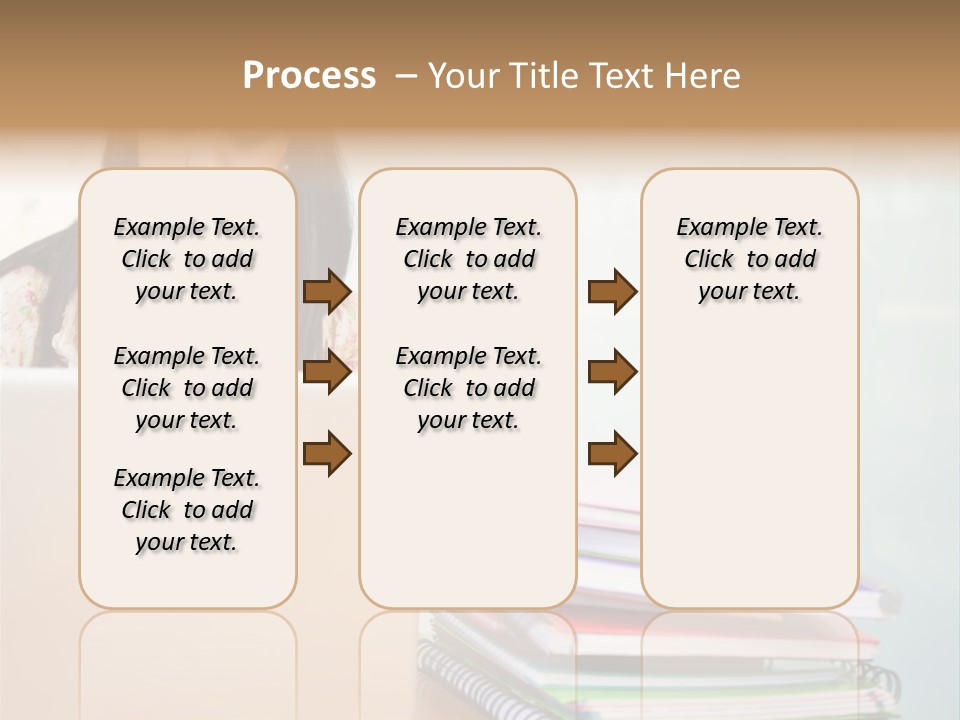 Process – Your Title Text Here

Example Text. Click to add your text.

Example Text. Click to add your text.

Example Text. Click to add your text.

Example Text. Click to add your text.

Example Text. Click to add your text.

Example Text. Click to add your text.